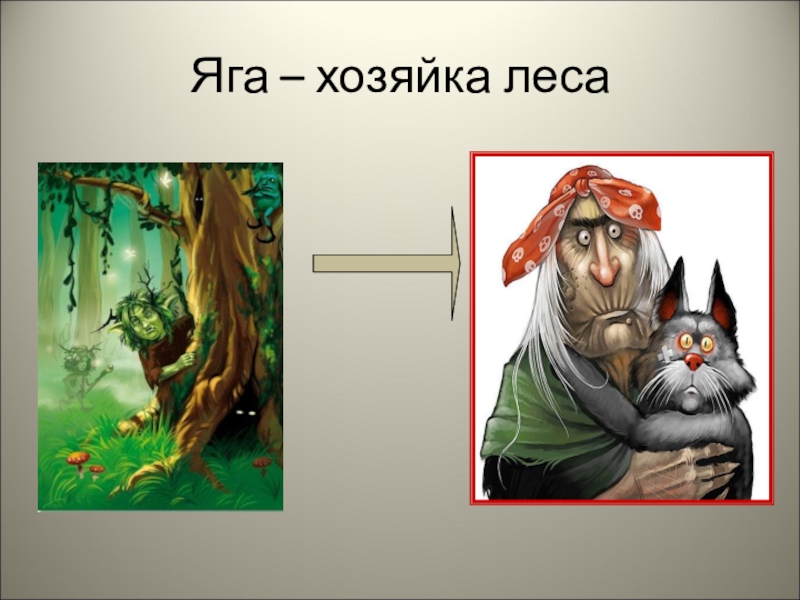 Яга – хозяйка леса